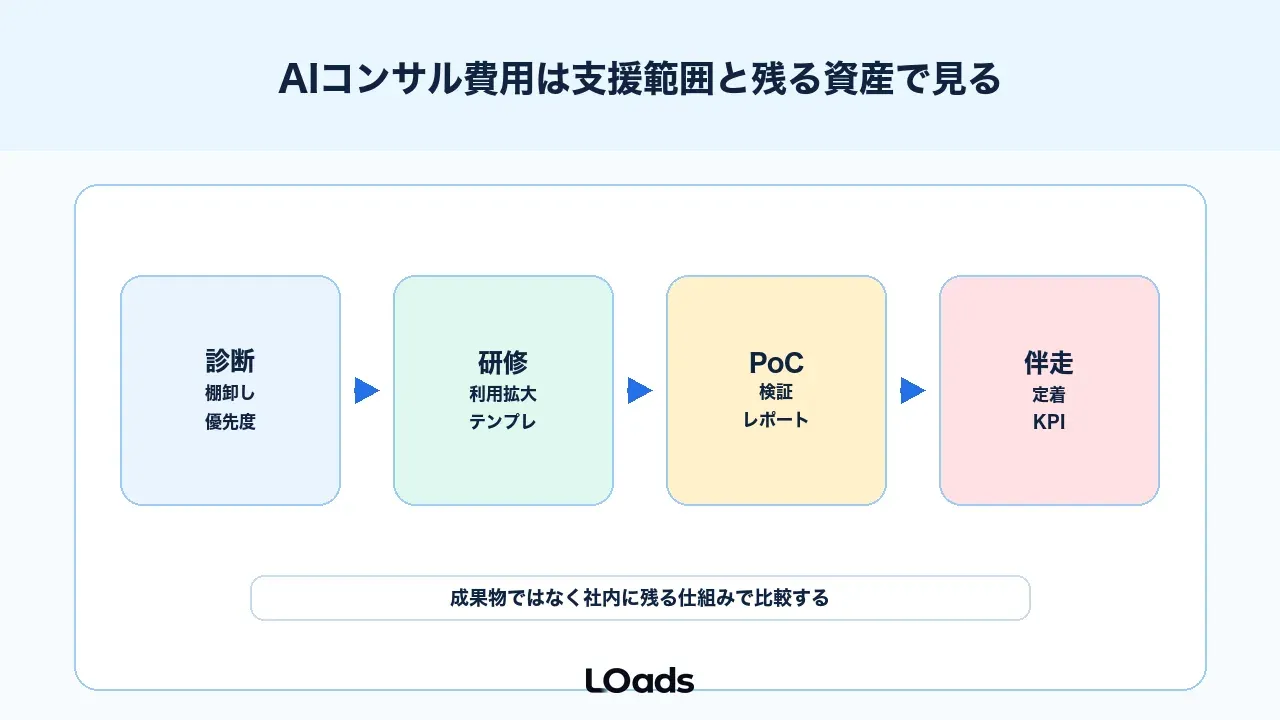 AIコンサル費用は支援範囲と残る資産で見る

診断
棚卸し
優先度

研修
利用拡大
テンプレ

PoC
検証
レポート

伴走
定着
KPI

成果物ではなく社内に残る仕組みで比較する

LOads